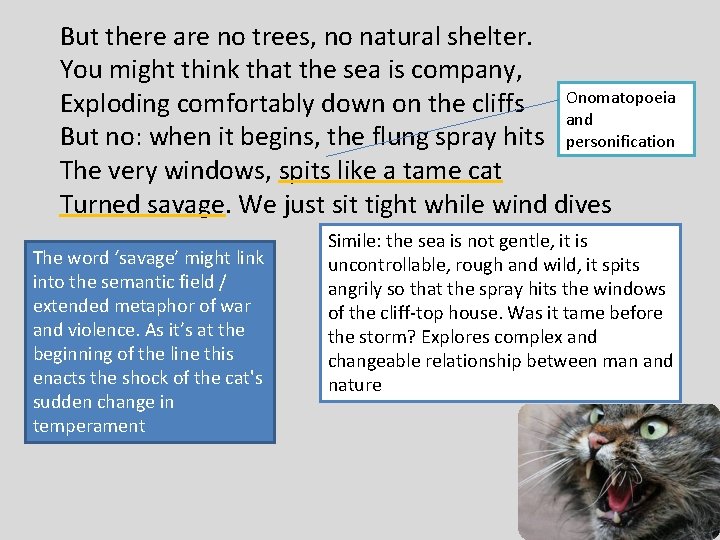 But there are no trees, no natural shelter.
You might think that the sea is company,
Exploding comfortably down on the cliffs
But no: when it begins, the flung spray hits
The very windows, spits like a tame cat
Turned savage. We just sit tight while wind dives

Onomatopoeia and personification

The word 'savage' might link into the semantic field / extended metaphor of war and violence. As it's at the beginning of the line this enacts the shock of the cat's sudden change in temperament

Simile: the sea is not gentle, it is uncontrollable, rough and wild, it spits angrily so that the spray hits the windows of the cliff-top house. Was it tame before the storm? Explores complex and changeable relationship between man and nature